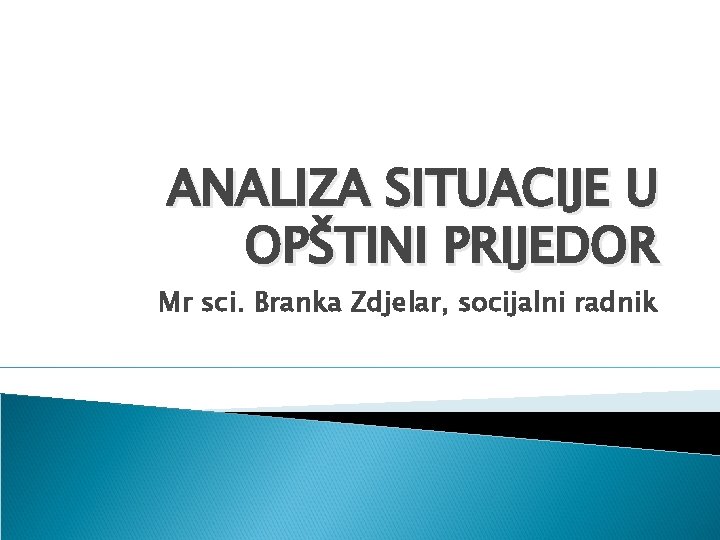 ANALIZA SITUACIJE U OPŠTINI PRIJEDOR

Mr sci. Branka Zdjelar, socijalni radnik